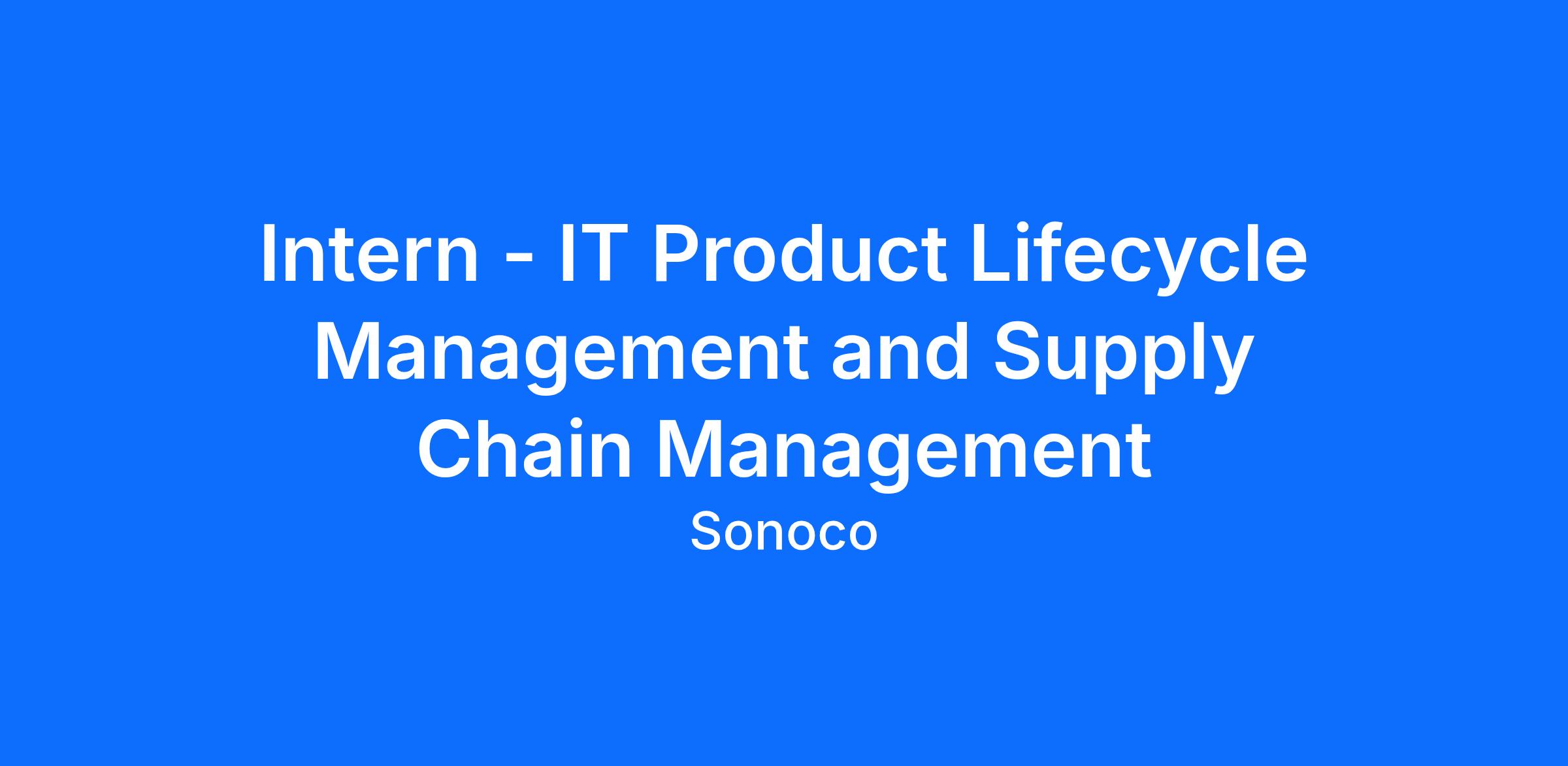 Intern - IT Product Lifecycle Management and Supply Chain Management

Sonoco